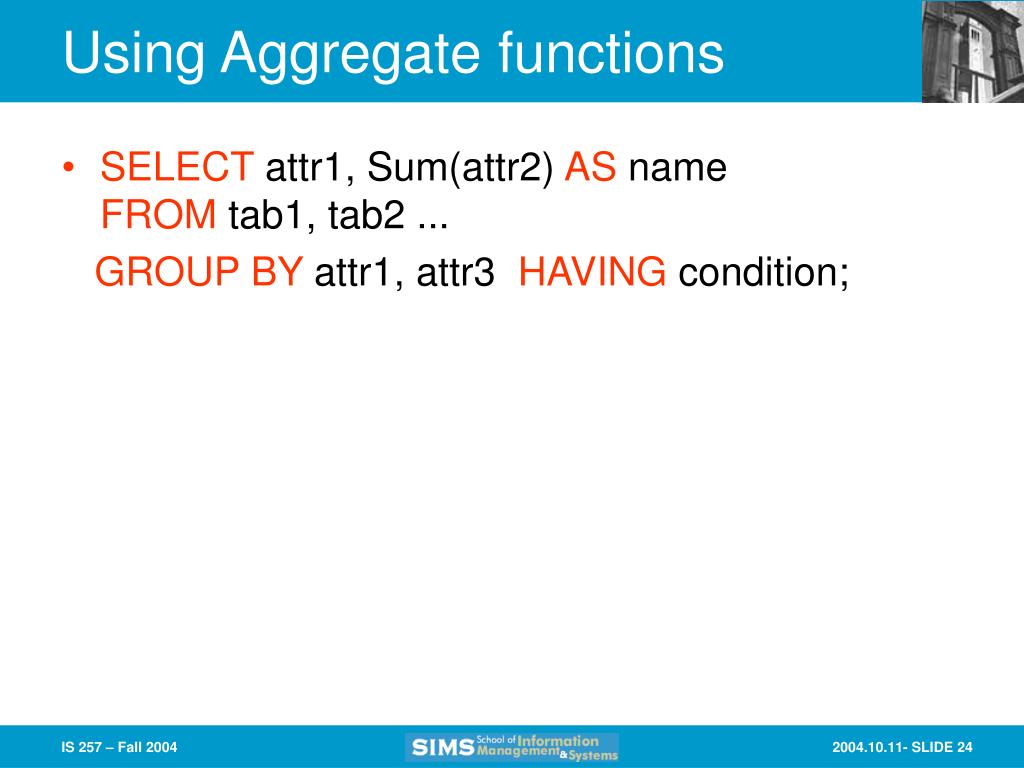 Using Aggregate functions

• SELECT attr1, Sum(attr2) AS name
FROM tab1, tab2 ...
GROUP BY attr1, attr3 HAVING condition;

IS 257 – Fall 2004

SIMS School of Information Management & Systems

2004.10.11- SLIDE 24